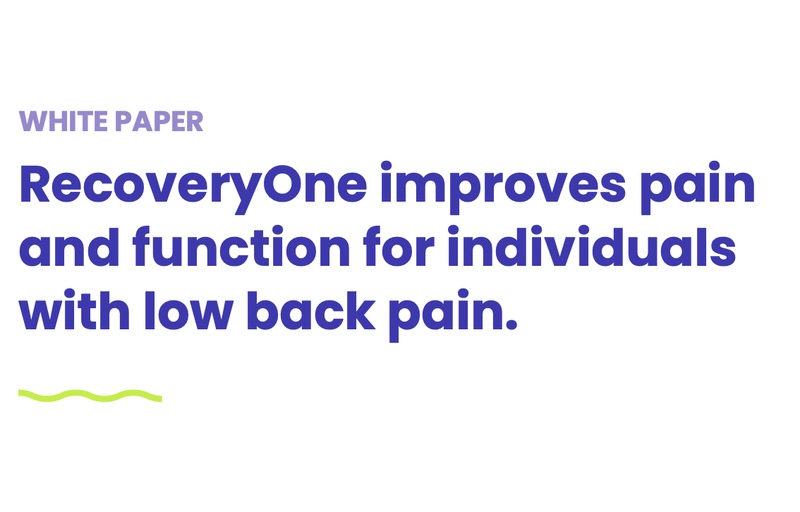 WHITE PAPER

RecoveryOne improves pain and function for individuals with low back pain.